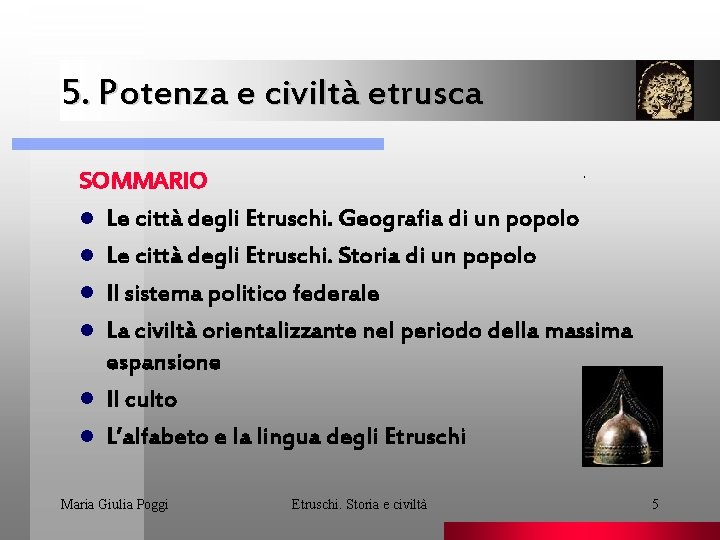 5. Potenza e civiltà etrusca

SOMMARIO

- Le città degli Etruschi. Geografia di un popolo
- Le città degli Etruschi. Storia di un popolo
- Il sistema politico federale
- La civiltà orientalizzante nel periodo della massima espansione
- Il culto
- L'alfabeto e la lingua degli Etruschi

Maria Giulia Poggi

Etruschi. Storia e civiltà

5